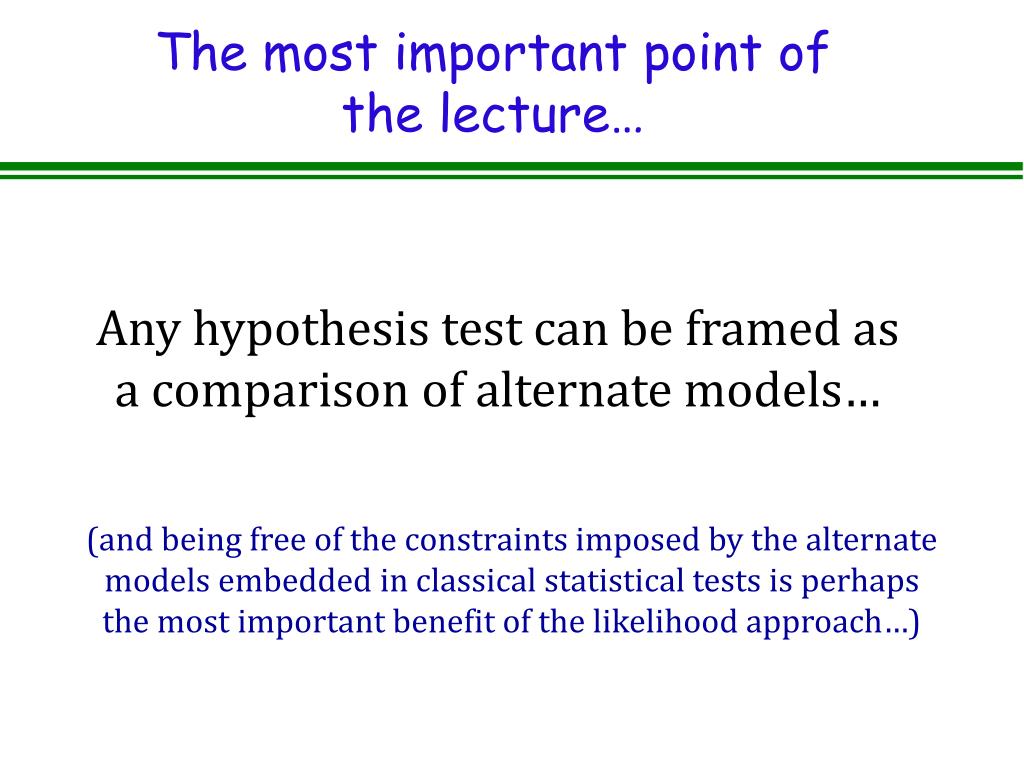 The most important point of the lecture…

Any hypothesis test can be framed as a comparison of alternate models…

(and being free of the constraints imposed by the alternate models embedded in classical statistical tests is perhaps the most important benefit of the likelihood approach…)